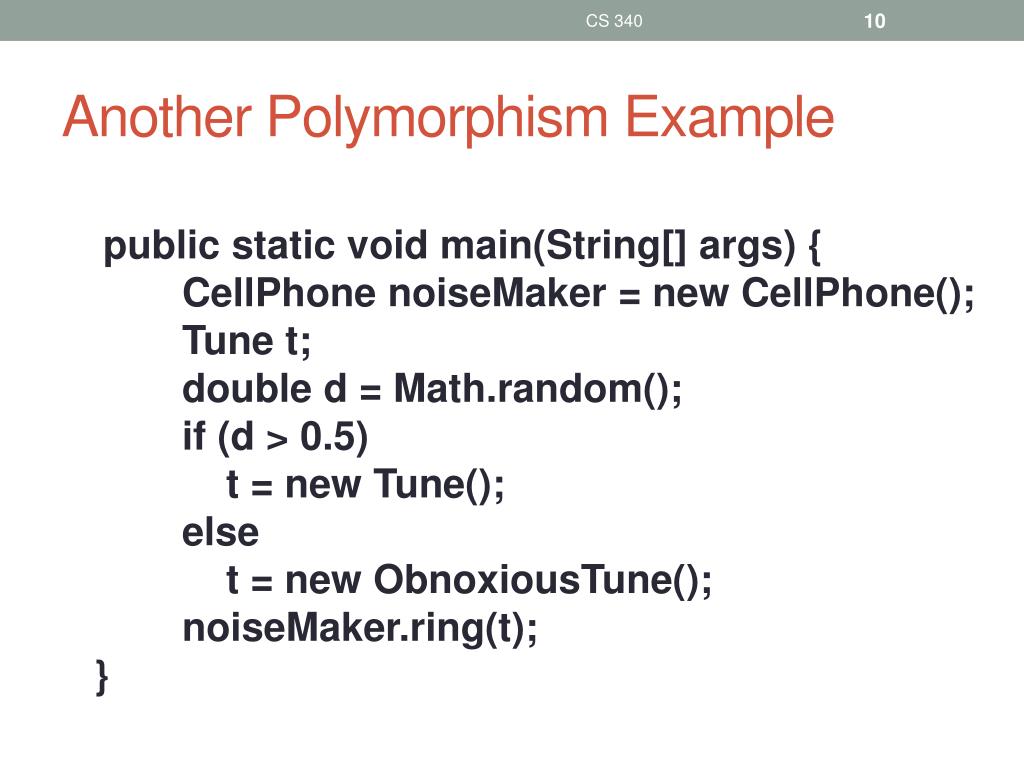 CS 340

10

Another Polymorphism Example

public static void main(String[] args) {
CellPhone noiseMaker = new CellPhone();
Tune t;
double d = Math.random();
if (d > 0.5)
t = new Tune();
else
t = new ObnoxiousTune();
noiseMaker.ring(t);
}